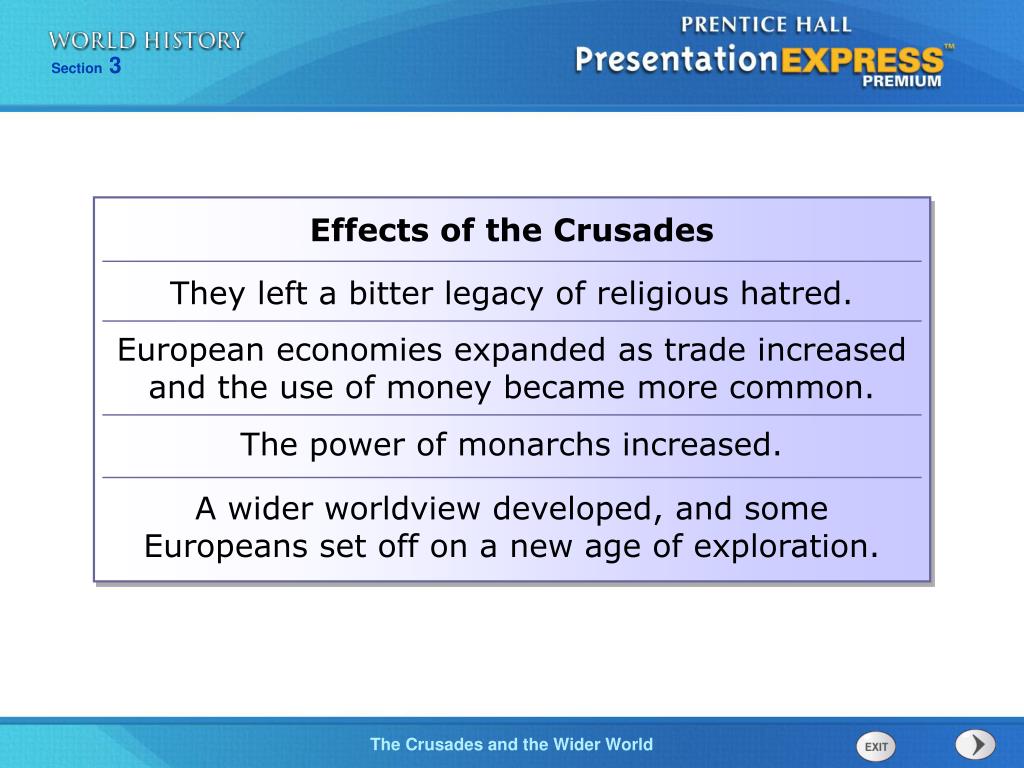 WORLD HISTORY
Section 3

PRENTICE HALL
PresentationEXPRESS™
PREMIUM

| Effects of the Crusades |
|---|
| They left a bitter legacy of religious hatred. |
| European economies expanded as trade increased and the use of money became more common. |
| The power of monarchs increased. |
| A wider worldview developed, and some Europeans set off on a new age of exploration. |

The Crusades and the Wider World

EXIT